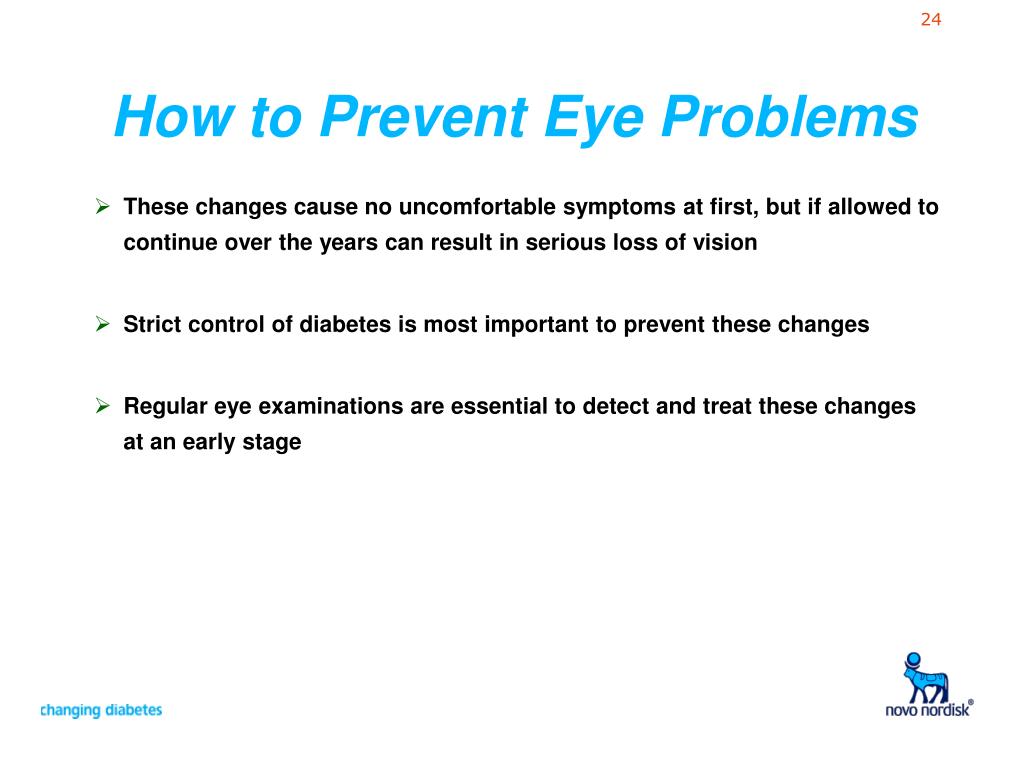 24

How to Prevent Eye Problems

➢ These changes cause no uncomfortable symptoms at first, but if allowed to continue over the years can result in serious loss of vision

➢ Strict control of diabetes is most important to prevent these changes

➢ Regular eye examinations are essential to detect and treat these changes at an early stage

changing diabetes

novo nordisk®